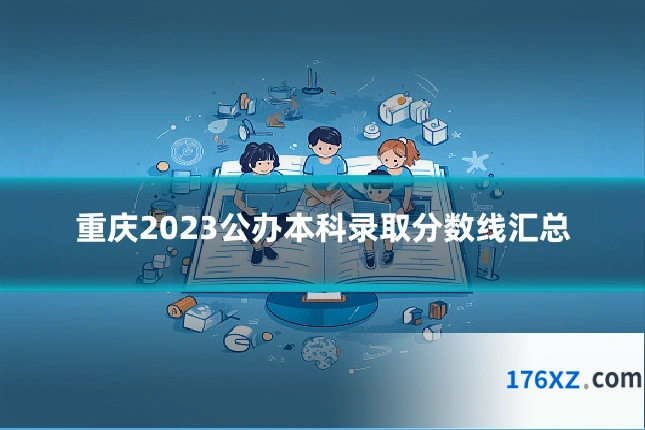 重庆2023公办本科录取分数线汇总

176XZ.com